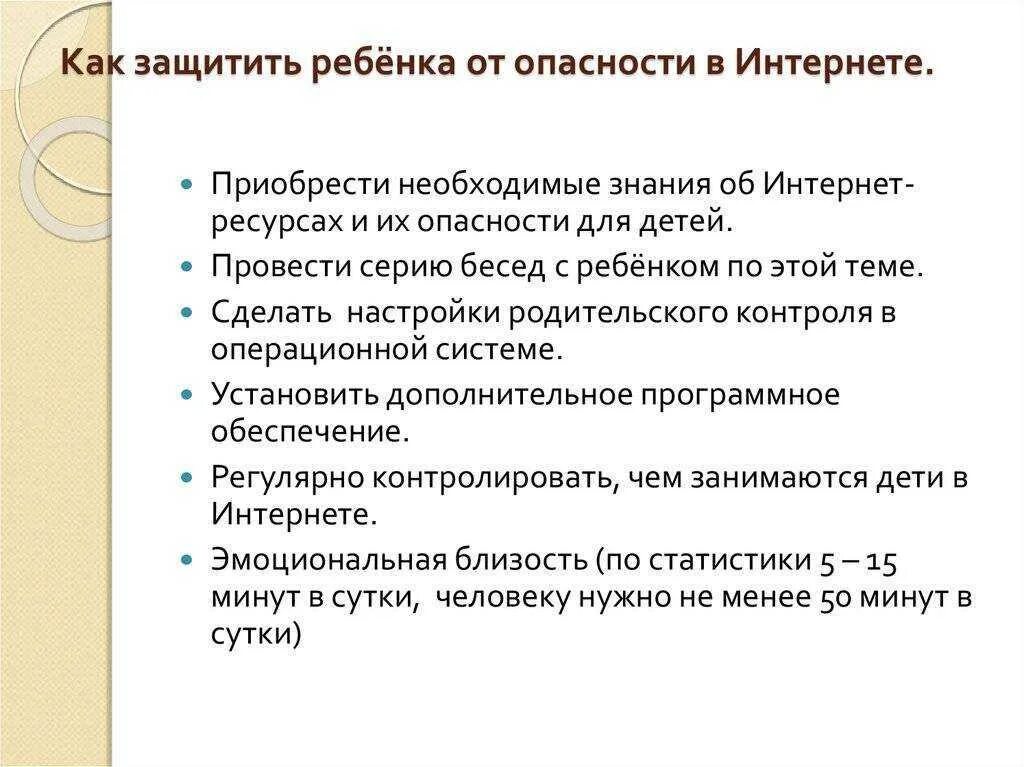 Как защитить ребёнка от опасности в Интернете.

- Приобрести необходимые знания об Интернет-ресурсах и их опасности для детей.
- Провести серию бесед с ребёнком по этой теме.
- Сделать  настройки родительского контроля в операционной системе.
- Установить дополнительное программное обеспечение.
- Регулярно контролировать, чем занимаются дети в Интернете.
- Эмоциональная близость (по статистики 5 – 15 минут в сутки,  человеку нужно не менее 50 минут в сутки)